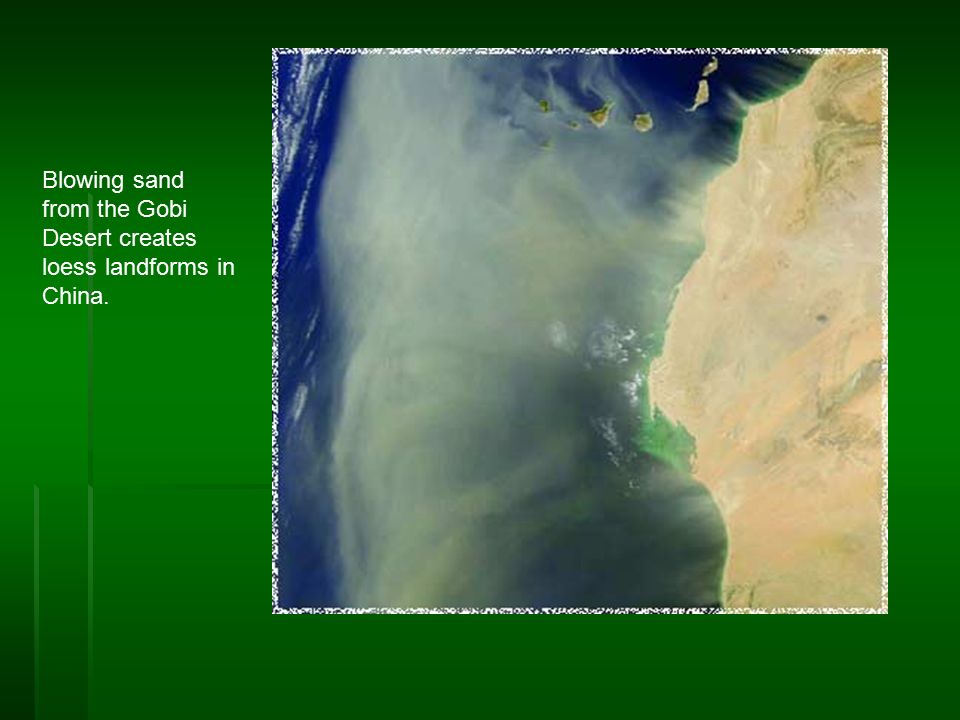 Blowing sand from the Gobi Desert creates loess landforms in China.